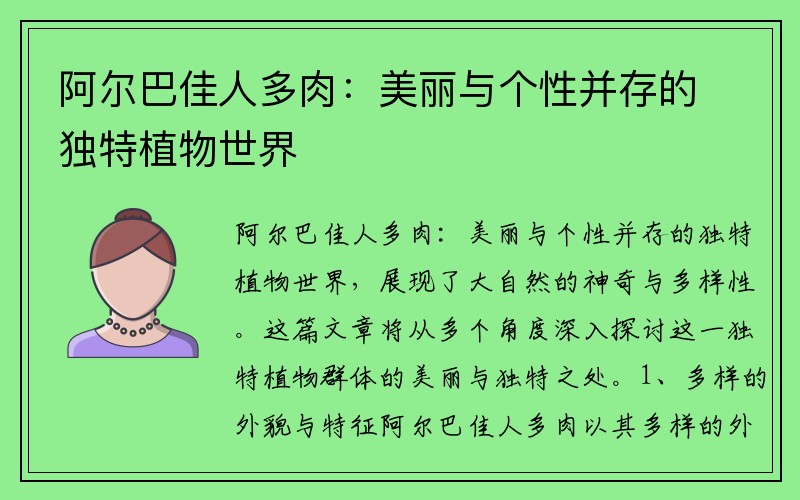 阿尔巴佳人多肉：美丽与个性并存的独特植物世界

阿尔巴佳人多肉：美丽与个性并存的独特植物世界，展现了大自然的神奇与多样性。这篇文章将从多个角度深入探讨这一独特植物群体的美丽与独特之处。1、多样的外貌与特征阿尔巴佳人多肉以其多样的外